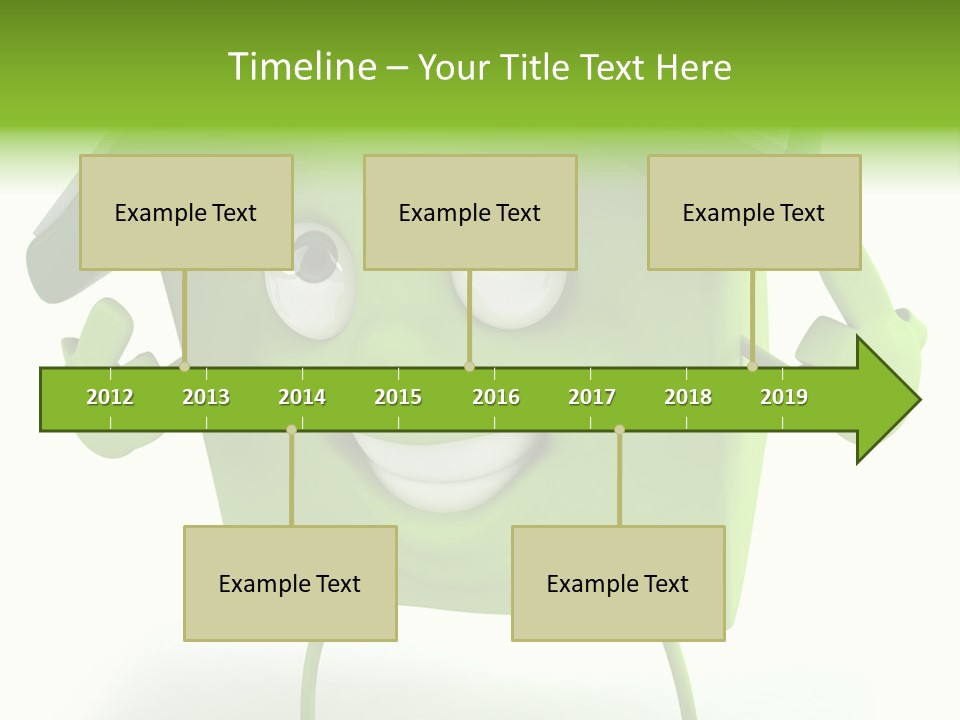 Timeline – Your Title Text Here

Example Text

Example Text

Example Text

2012 2013 2014 2015 2016 2017 2018 2019

Example Text

Example Text